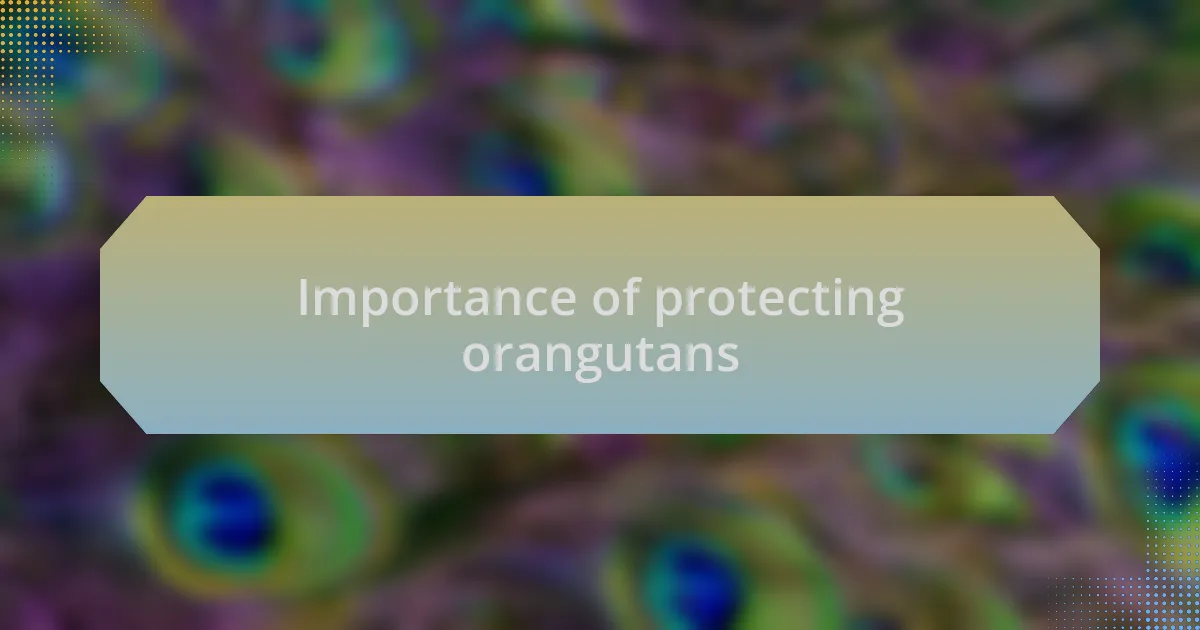 Importance of protecting orangutans